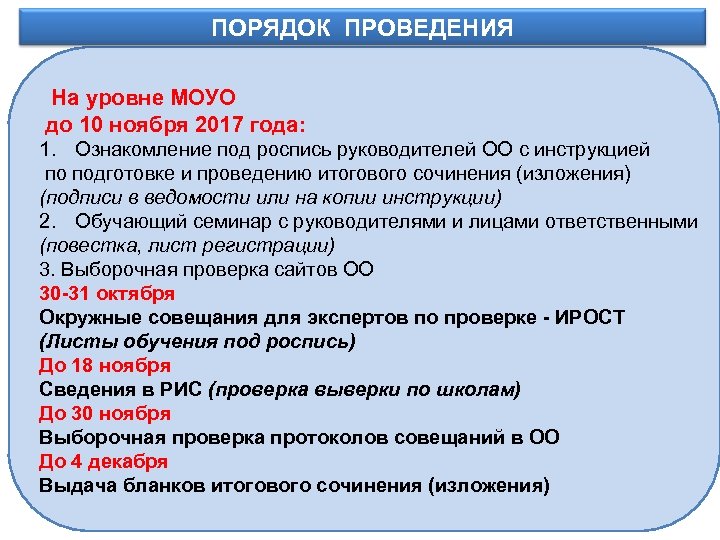 ПОРЯДОК ПРОВЕДЕНИЯ

На уровне МОУО
до 10 ноября 2017 года:
1. Ознакомление под роспись руководителей ОО с инструкцией по подготовке и проведению итогового сочинения (изложения) (подписи в ведомости или на копии инструкции)
2. Обучающий семинар с руководителями и лицами ответственными (повестка, лист регистрации)
3. Выборочная проверка сайтов ОО
30-31 октября
Окружные совещания для экспертов по проверке - ИРОСТ (Листы обучения под роспись)
До 18 ноября
Сведения в РИС (проверка выверки по школам)
До 30 ноября
Выборочная проверка протоколов совещаний в ОО
До 4 декабря
Выдача бланков итогового сочинения (изложения)